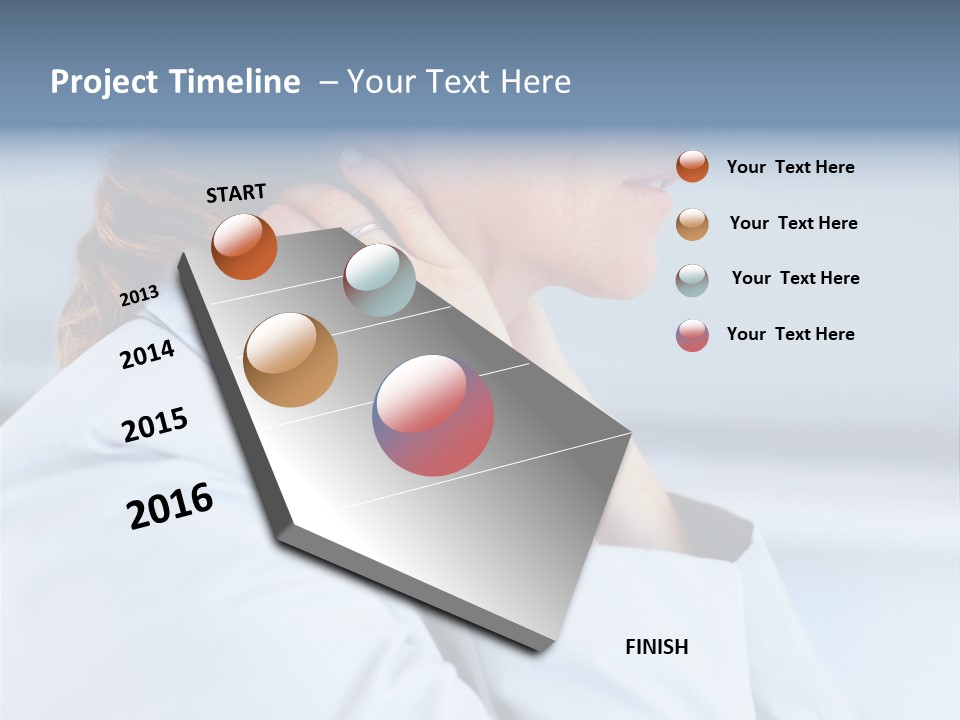 Project Timeline – Your Text Here

START

2013

2014

2015

2016

FINISH

Your Text Here

Your Text Here

Your Text Here

Your Text Here